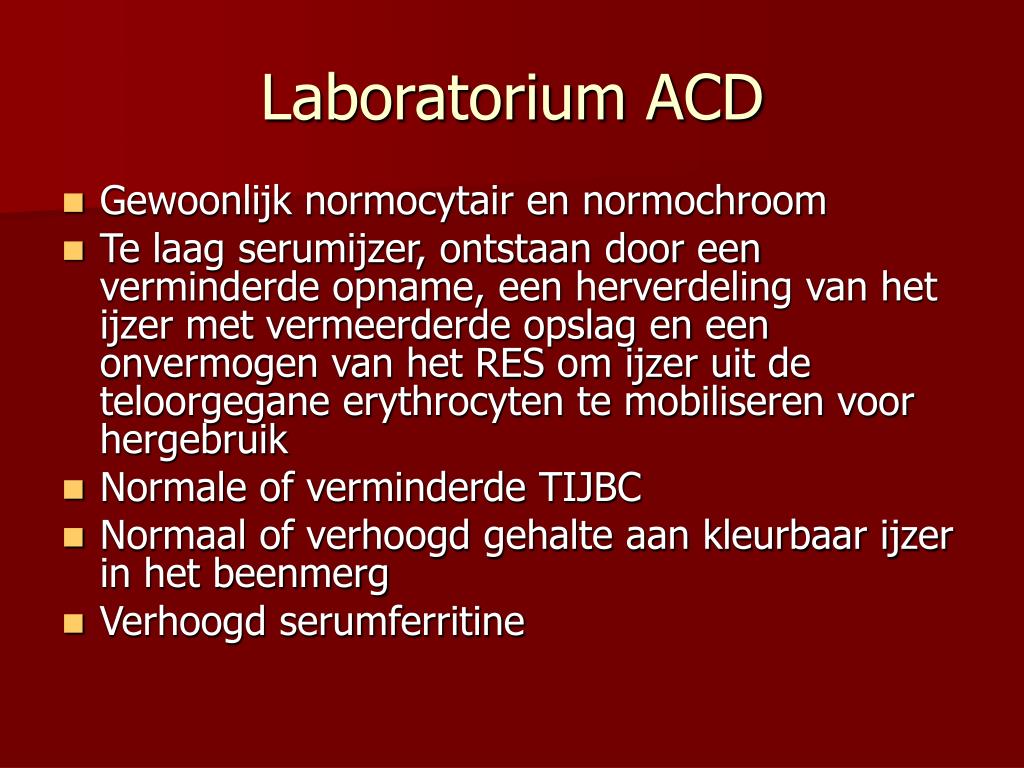 Laboratorium ACD

- Gewoonlijk normocytair en normochroom
- Te laag serumijzer, ontstaan door een verminderde opname, een herverdeling van het ijzer met vermeerderde opslag en een onvermogen van het RES om ijzer uit de teloorgegane erythrocyten te mobiliseren voor hergebruik
- Normale of verminderde TIJBC
- Normaal of verhoogd gehalte aan kleurbaar ijzer in het beenmerg
- Verhoogd serumferritine